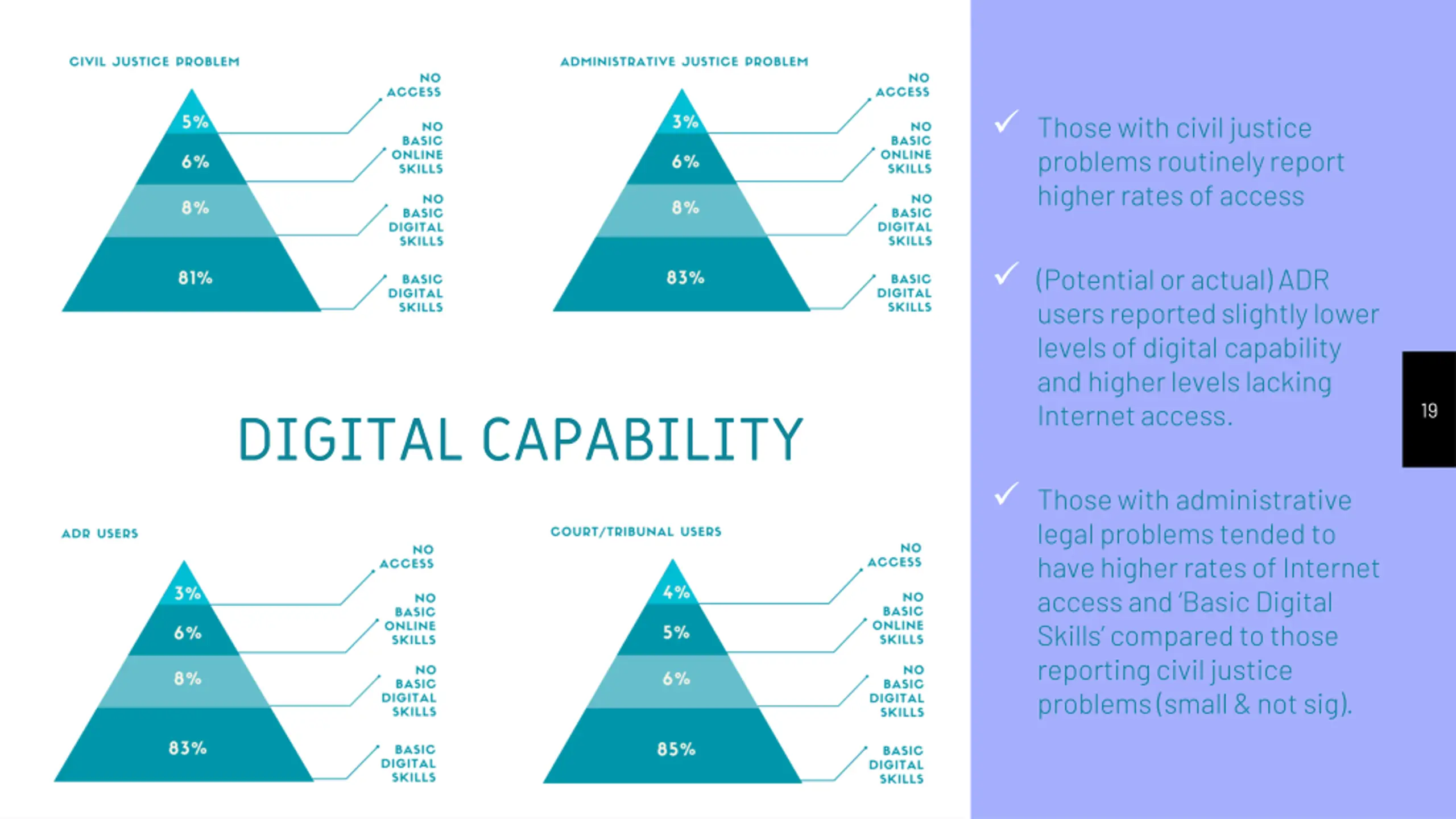 CIVIL JUSTICE PROBLEM

5%
6%
8%
81%

NO ACCESS
NO BASIC ONLINE SKILLS
NO BASIC DIGITAL SKILLS
BASIC DIGITAL SKILLS

ADMINISTRATIVE JUSTICE PROBLEM

3%
6%
8%
83%

NO ACCESS
NO BASIC ONLINE SKILLS
NO BASIC DIGITAL SKILLS
BASIC DIGITAL SKILLS

DIGITAL CAPABILITY

ADR USERS

3%
6%
8%
83%

NO ACCESS
NO BASIC ONLINE SKILLS
NO BASIC DIGITAL SKILLS
BASIC DIGITAL SKILLS

COURT/TRIBUNAL USERS

4%
5%
6%
85%

NO ACCESS
NO BASIC ONLINE SKILLS
NO BASIC DIGITAL SKILLS
BASIC DIGITAL SKILLS

✓ Those with civil justice problems routinely report higher rates of access

✓ (Potential or actual) ADR users reported slightly lower levels of digital capability and higher levels lacking Internet access.

✓ Those with administrative legal problems tended to have higher rates of Internet access and 'Basic Digital Skills' compared to those reporting civil justice problems (small & not sig).

19